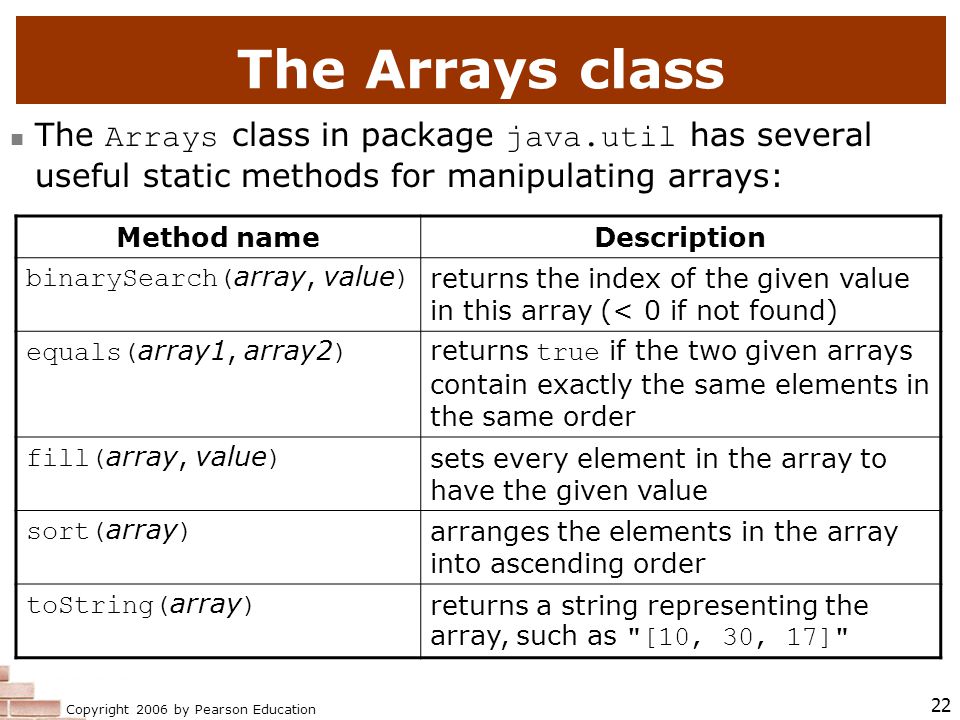 The Arrays class

The Arrays class in package java.util has several useful static methods for manipulating arrays:

| Method name | Description |
|---|---|
| binarySearch(array, value) | returns the index of the given value in this array (< 0 if not found) |
| equals(array1, array2) | returns true if the two given arrays contain exactly the same elements in the same order |
| fill(array, value) | sets every element in the array to have the given value |
| sort(array) | arranges the elements in the array into ascending order |
| toString(array) | returns a string representing the array, such as "[10, 30, 17]" |

Copyright 2006 by Pearson Education

22